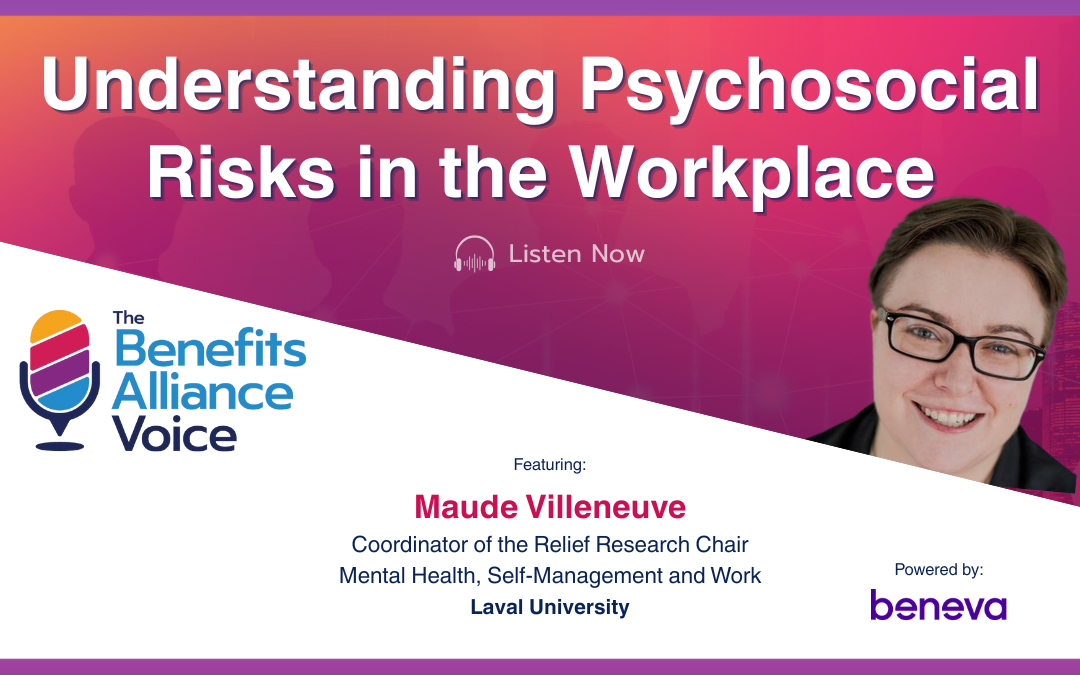 Understanding Psychosocial Risks in the Workplace

Listen Now

The Benefits Alliance Voice

Featuring:

Maude Villeneuve

Coordinator of the Relief Research Chair
Mental Health, Self-Management and Work
Laval University

Powered by:
beneva